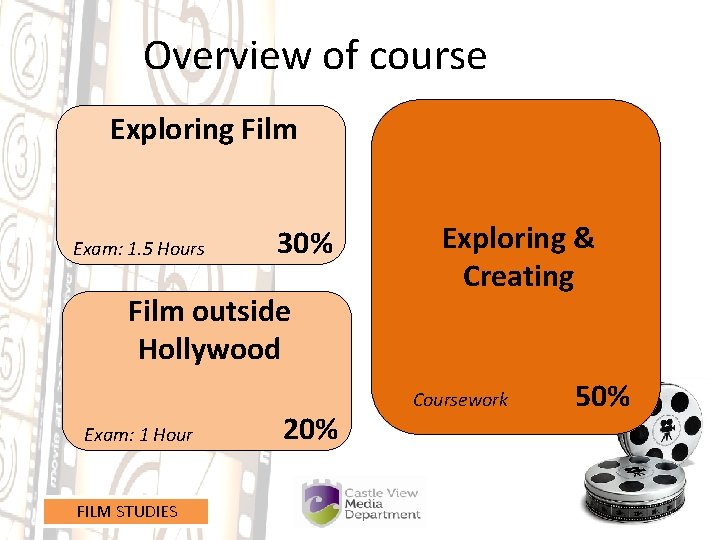 Overview of course

Exploring Film

Exam: 1.5 Hours 30%

Film outside Hollywood

Exam: 1 Hour 20%

Exploring & Creating

Coursework 50%

FILM STUDIES

Castle View Media Department